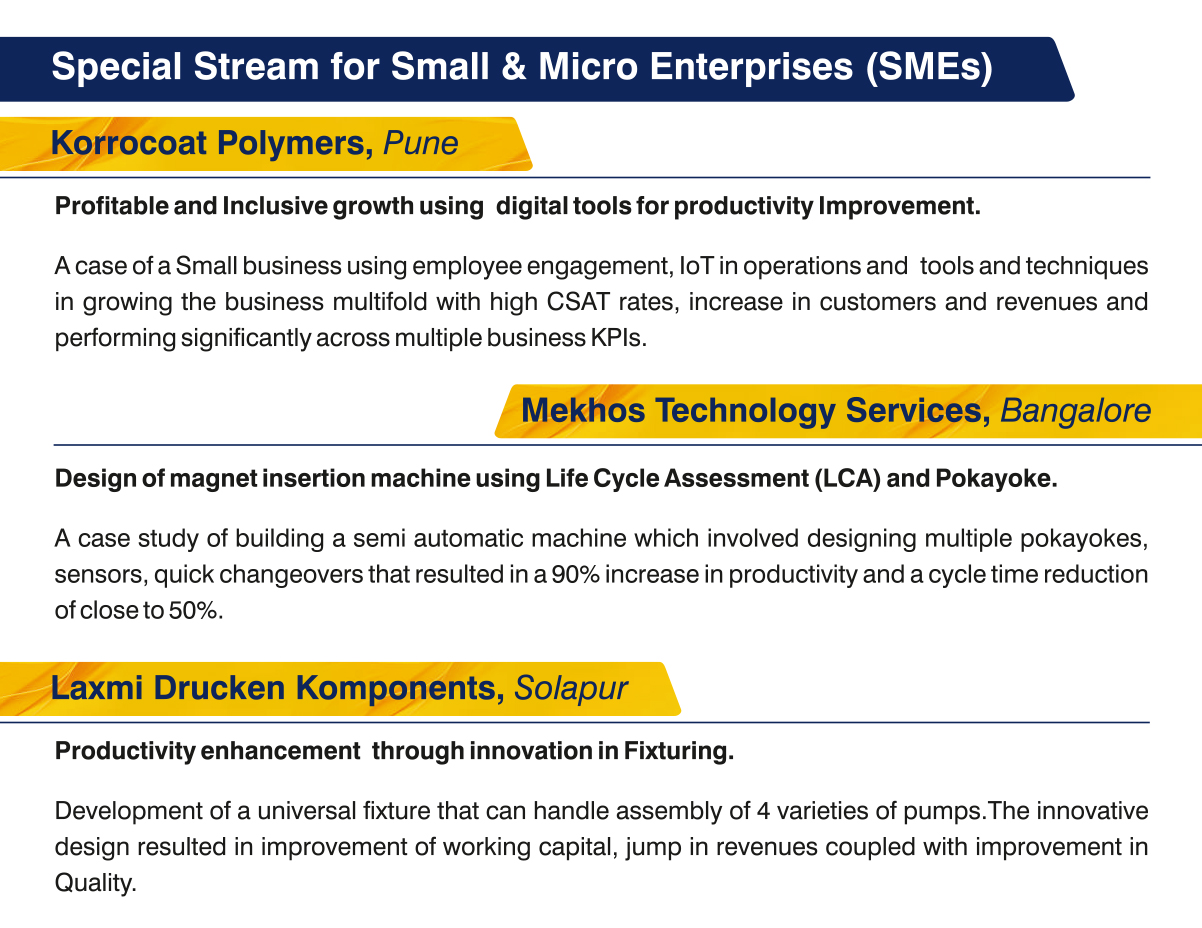 Special Stream for Small & Micro Enterprises (SMEs)

Korrocoat Polymers, Pune

Profitable and Inclusive growth using digital tools for productivity Improvement.

A case of a Small business using employee engagement, IoT in operations and tools and techniques in growing the business multifold with high CSAT rates, increase in customers and revenues and performing significantly across multiple business KPIs.

Mekhos Technology Services, Bangalore

Design of magnet insertion machine using Life Cycle Assessment (LCA) and Pokayoke.

A case study of building a semi automatic machine which involved designing multiple pokayokes, sensors, quick changeovers that resulted in a 90% increase in productivity and a cycle time reduction of close to 50%.

Laxmi Drucken Komponents, Solapur

Productivity enhancement through innovation in Fixturing.

Development of a universal fixture that can handle assembly of 4 varieties of pumps.The innovative design resulted in improvement of working capital, jump in revenues coupled with improvement in Quality.